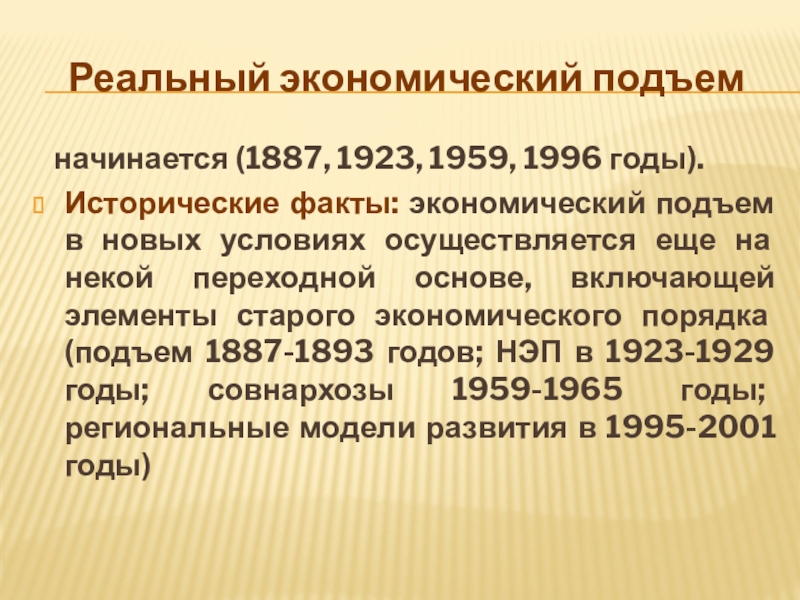 Реальный экономический подъем

начинается (1887, 1923, 1959, 1996 годы).

Исторические факты: экономический подъем в новых условиях осуществляется еще на некой переходной основе, включающей элементы старого экономического порядка (подъем 1887-1893 годов; НЭП в 1923-1929 годы; совнархозы 1959-1965 годы; региональные модели развития в 1995-2001 годы)